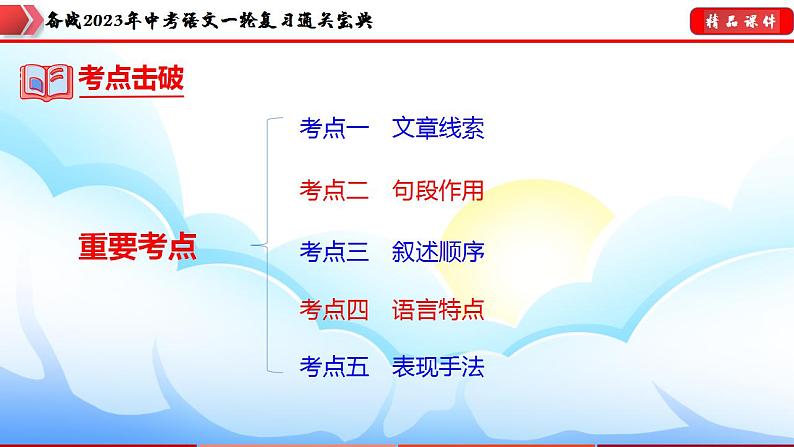 备战2023年中考语文一轮复习通关宝典

精品课件

考点击破

重要考点

考点一　文章线索

考点二　句段作用

考点三　叙述顺序

考点四　语言特点

考点五　表现手法